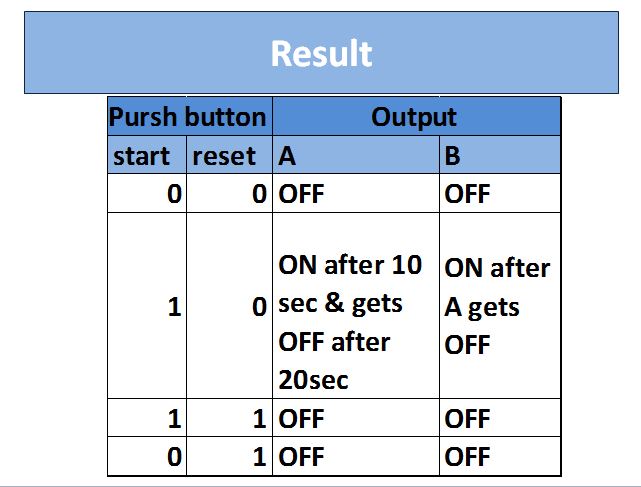 Result

| Pursh button | | Output | |
|---|---|---|---|
| start | reset | A | B |
| 0 | 0 | OFF | OFF |
| 1 | 0 | ON after 10 sec & gets OFF after 20sec | ON after A gets OFF |
| 1 | 1 | OFF | OFF |
| 0 | 1 | OFF | OFF |